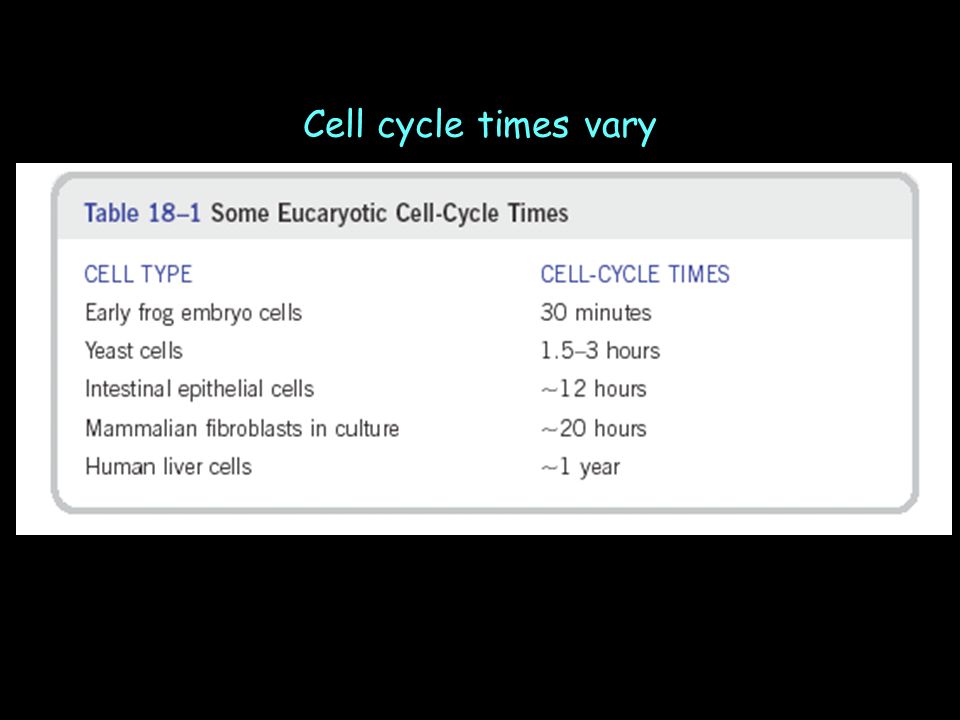 Cell cycle times vary

Table 18–1 Some Eucaryotic Cell-Cycle Times

| CELL TYPE | CELL-CYCLE TIMES |
|---|---|
| Early frog embryo cells | 30 minutes |
| Yeast cells | 1.5–3 hours |
| Intestinal epithelial cells | ~12 hours |
| Mammalian fibroblasts in culture | ~20 hours |
| Human liver cells | ~1 year |